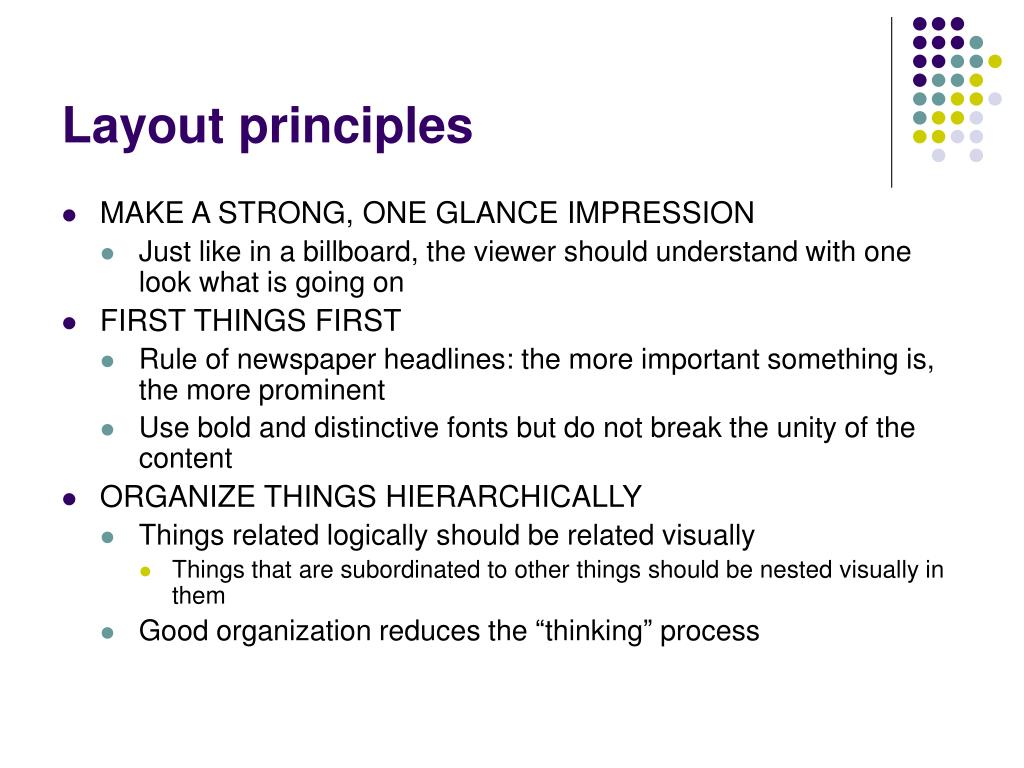 Layout principles

- MAKE A STRONG, ONE GLANCE IMPRESSION
  - Just like in a billboard, the viewer should understand with one look what is going on
- FIRST THINGS FIRST
  - Rule of newspaper headlines: the more important something is, the more prominent
  - Use bold and distinctive fonts but do not break the unity of the content
- ORGANIZE THINGS HIERARCHICALLY
  - Things related logically should be related visually
    - Things that are subordinated to other things should be nested visually in them
  - Good organization reduces the “thinking” process